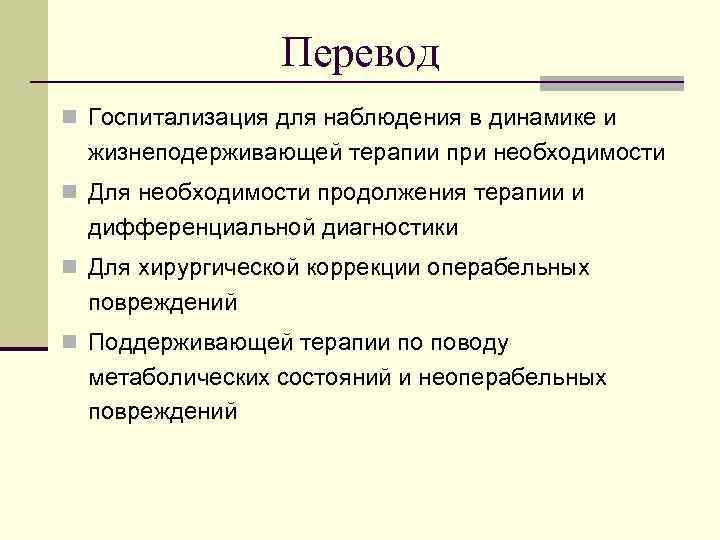 Перевод

Госпитализация для наблюдения в динамике и жизнеподерживающей терапии при необходимости

Для необходимости продолжения терапии и дифференциальной диагностики

Для хирургической коррекции операбельных повреждений

Поддерживающей терапии по поводу метаболических состояний и неоперабельных повреждений